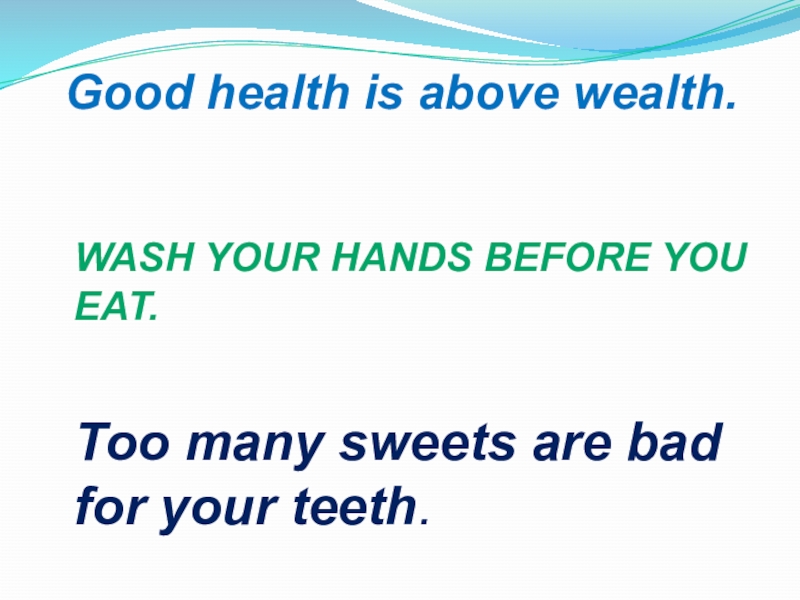 Good health is above wealth.

WASH YOUR HANDS BEFORE YOU EAT.

Too many sweets are bad for your teeth.